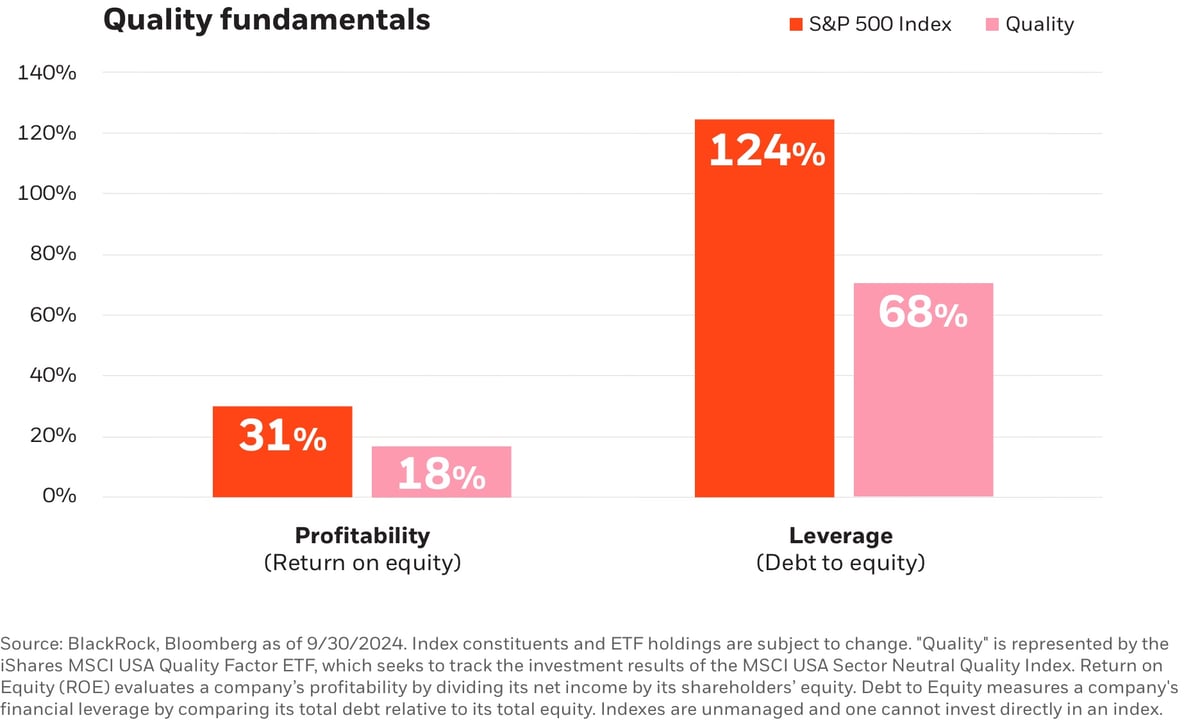 Quality fundamentals

S&P 500 Index
Quality

140%
120%
100%
80%
60%
40%
20%
0%

31%
18%
124%
68%

Profitability
(Return on equity)

Leverage
(Debt to equity)

Source: BlackRock, Bloomberg as of 9/30/2024. Index constituents and ETF holdings are subject to change. "Quality" is represented by the iShares MSCI USA Quality Factor ETF, which seeks to track the investment results of the MSCI USA Sector Neutral Quality Index. Return on Equity (ROE) evaluates a company's profitability by dividing its net income by its shareholders' equity. Debt to Equity measures a company's financial leverage by comparing its total debt relative to its total equity. Indexes are unmanaged and one cannot invest directly in an index.